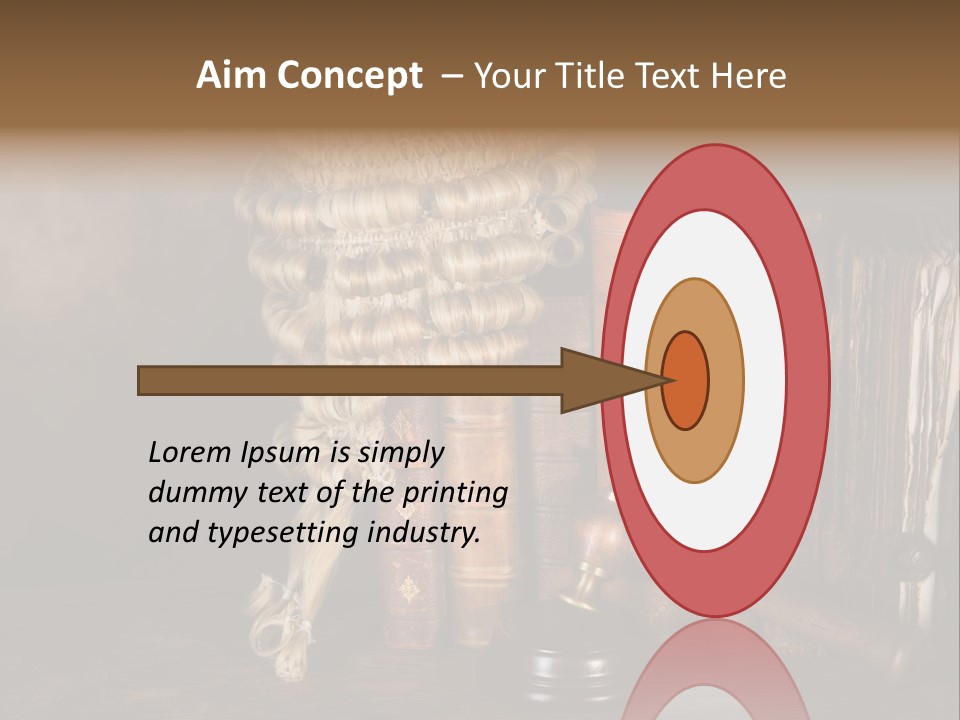 Aim Concept – Your Title Text Here

Lorem Ipsum is simply dummy text of the printing and typesetting industry.